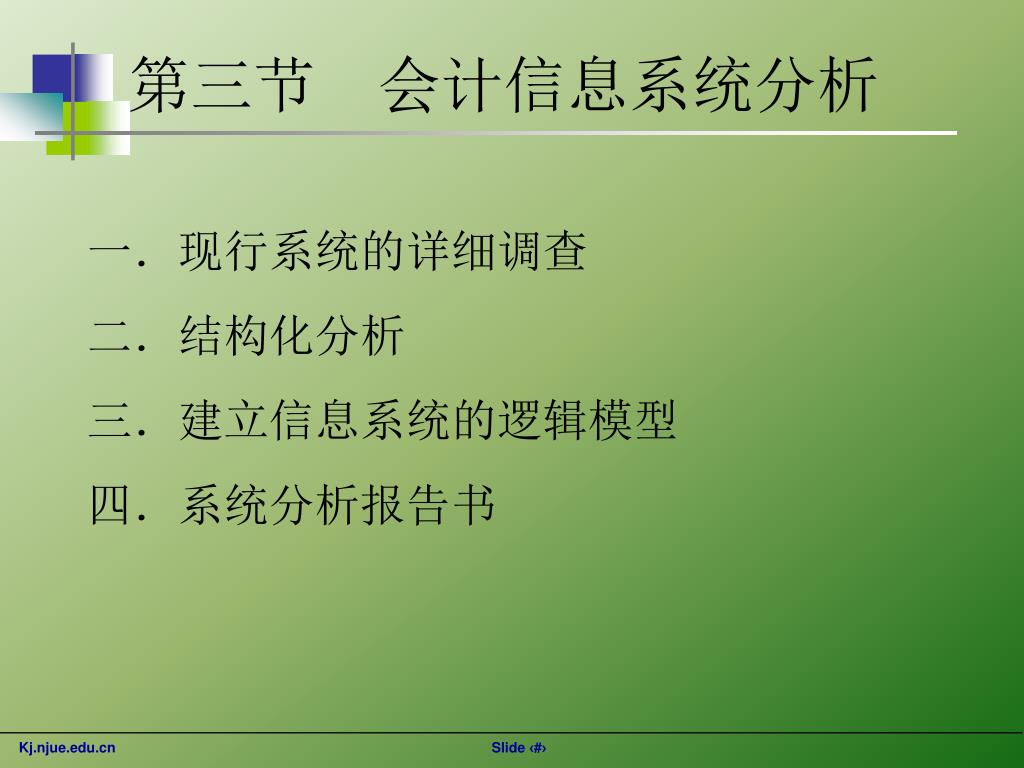 第三节　会计信息系统分析

一．现行系统的详细调查

二．结构化分析

三．建立信息系统的逻辑模型

四．系统分析报告书

Kj.njue.edu.cn

Slide ‹#›